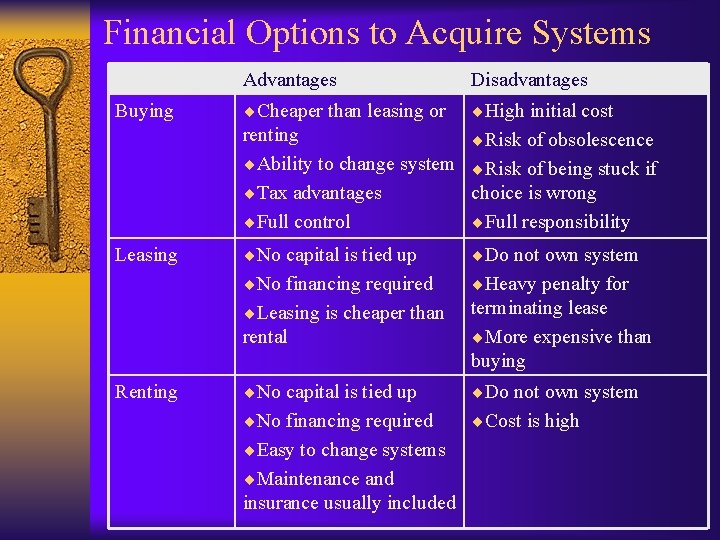 Financial Options to Acquire Systems

| | Advantages | Disadvantages |
|---|---|---|
| Buying | ♦Cheaper than leasing or renting ♦Ability to change system ♦Tax advantages ♦Full control | ♦High initial cost ♦Risk of obsolescence ♦Risk of being stuck if choice is wrong ♦Full responsibility |
| Leasing | ♦No capital is tied up ♦No financing required ♦Leasing is cheaper than rental | ♦Do not own system ♦Heavy penalty for terminating lease ♦More expensive than buying |
| Renting | ♦No capital is tied up ♦No financing required ♦Easy to change systems ♦Maintenance and insurance usually included | ♦Do not own system ♦Cost is high |